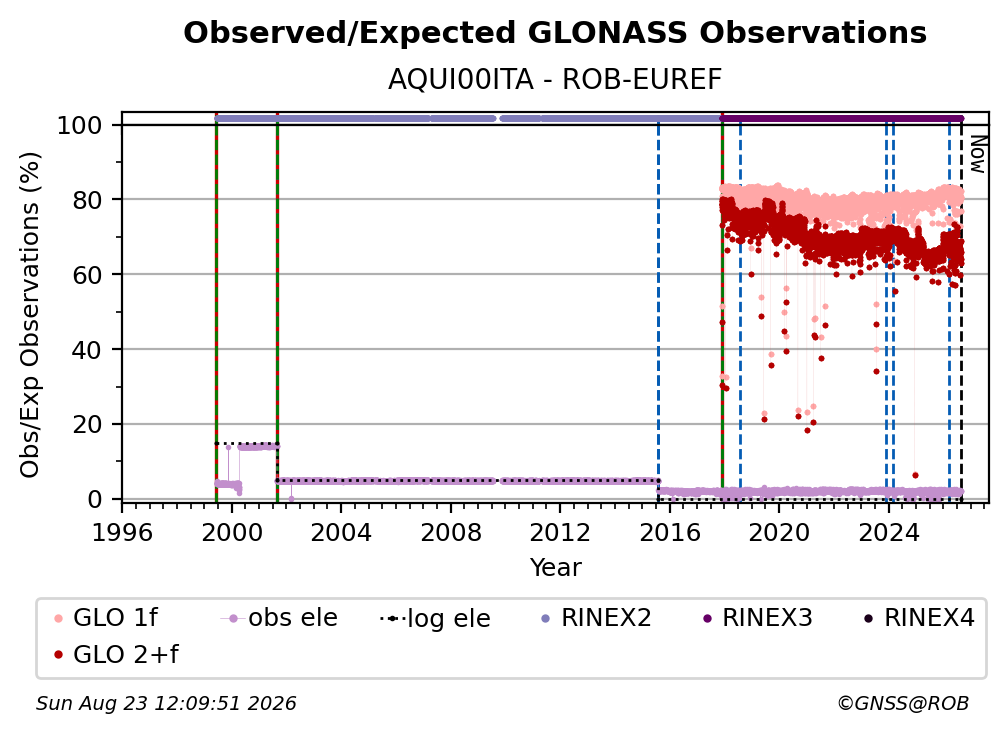 Observed/Expected GLONASS Observations
AQUI00ITA - ROB-EUREF

Obs/Exp Observations (%)
100
80
60
40
20
0

Now

1996
2000
2004
2008
2012
2016
2020
2024
Year

GLO 1f
obs ele
log ele
RINEX2
RINEX3
RINEX4
GLO 2+f

Sun Aug 23 12:09:51 2026
©GNSS@ROB